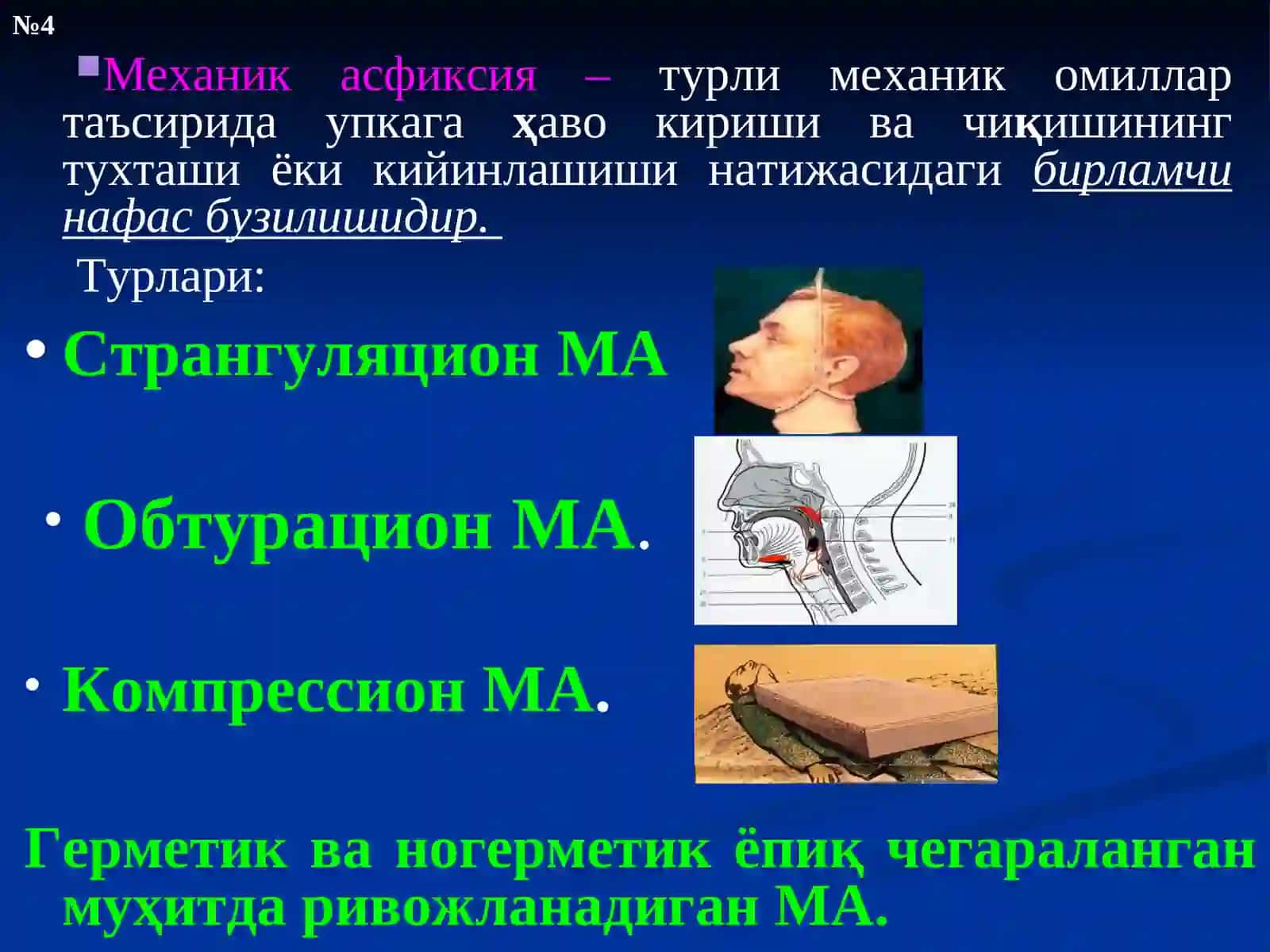 №4

Механик асфиксия – турли механик омиллар таъсирида упкага ҳаво кириши ва чиқишининг тухташи ёки кийинлашиши натижасидаги бирламчи нафас бузилишидир.

Турлари:

• Странгуляцион МА

• Обтурацион МА.

• Компрессион МА.

Герметик ва ногерметик ёпиқ чегараланган муҳитда ривожланадиган МА.